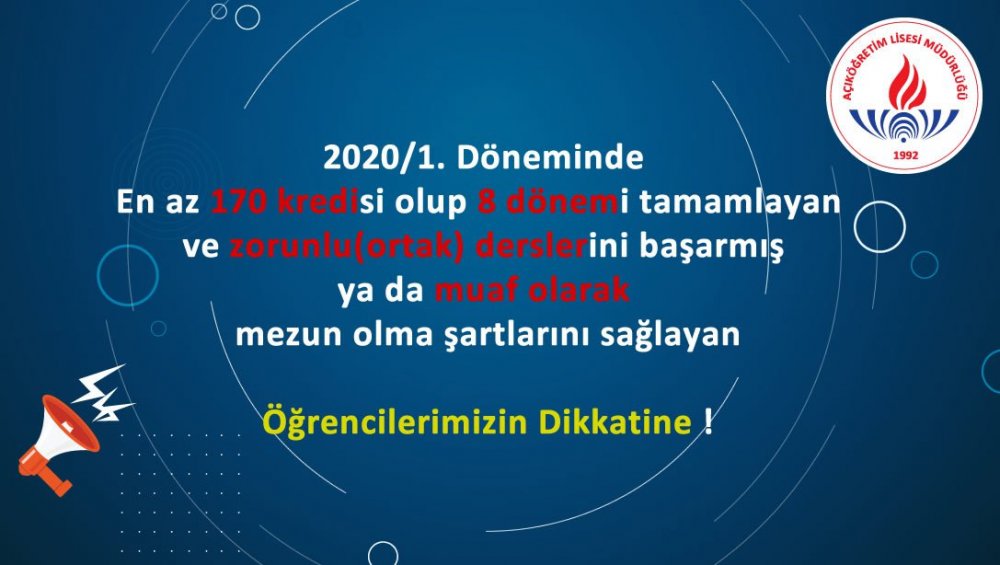 AÇIKÖĞRETİM LİSESİ MÜDÜRLÜĞÜ
1992

2020/1. Döneminde
En az 170 kredisi olup 8 dönemi tamamlayan
ve zorunlu(ortak) derslerini başarmış
ya da muaf olarak
mezun olma şartlarını sağlayan

Öğrencilerimizin Dikkatine !